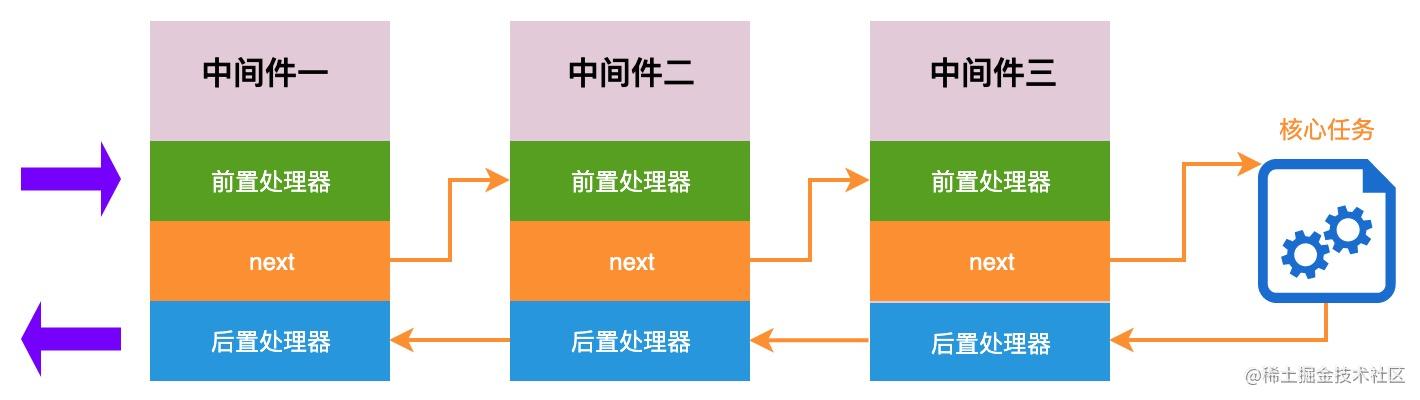 中间件一

前置处理器

next

后置处理器

中间件二

前置处理器

next

后置处理器

中间件三

前置处理器

next

后置处理器

核心任务

@稀土掘金技术社区